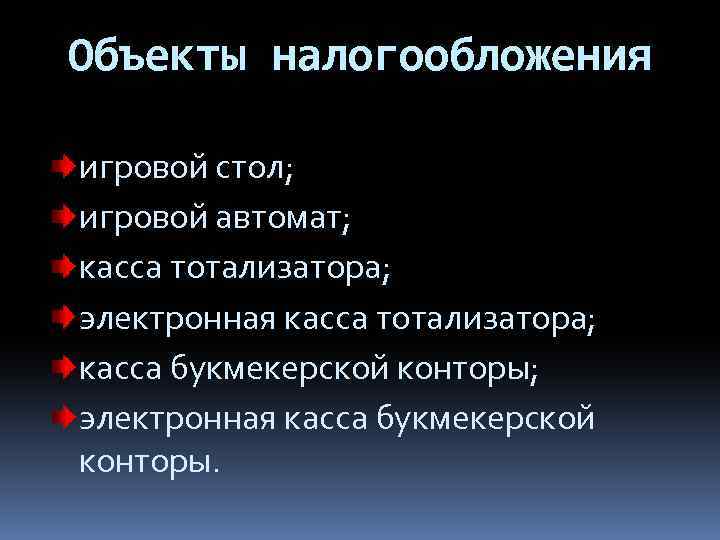 Объекты налогообложения

игровой стол;
игровой автомат;
касса тотализатора;
электронная касса тотализатора;
касса букмекерской конторы;
электронная касса букмекерской конторы.